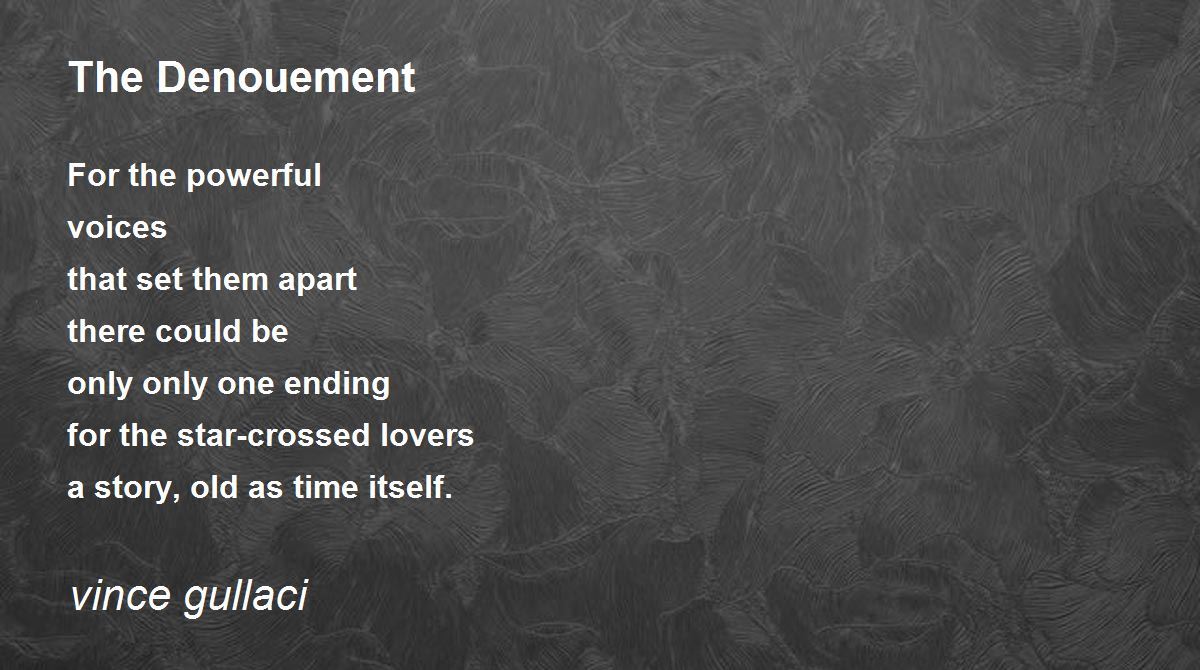 The Denouement

For the powerful
voices
that set them apart
there could be
only only one ending
for the star-crossed lovers
a story, old as time itself.

vince gullaci